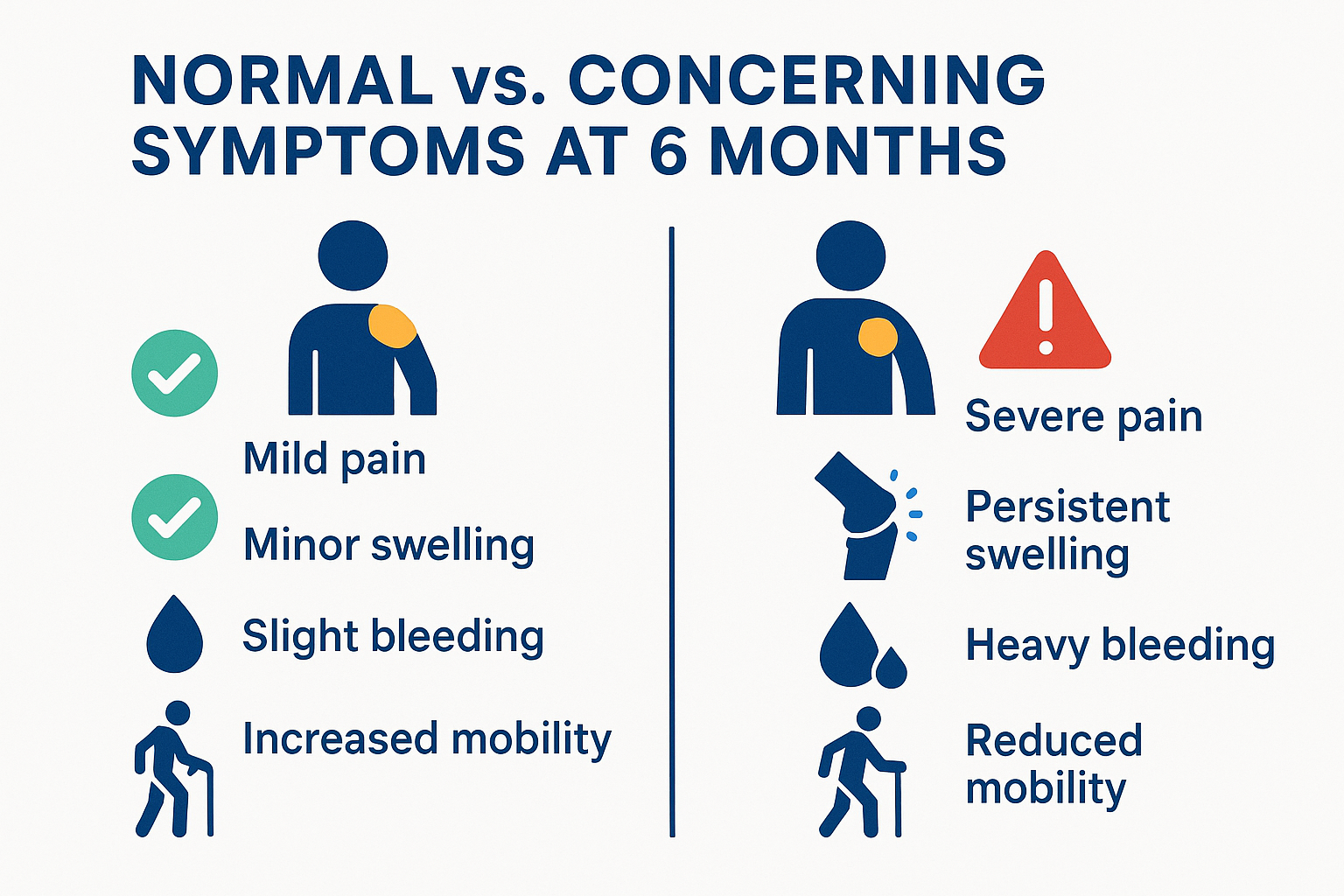 NORMAL vs. CONCERNING SYMPTOMS AT 6 MONTHS

Mild pain

Minor swelling

Slight bleeding

Increased mobility

Severe pain

Persistent swelling

Heavy bleeding

Reduced mobility